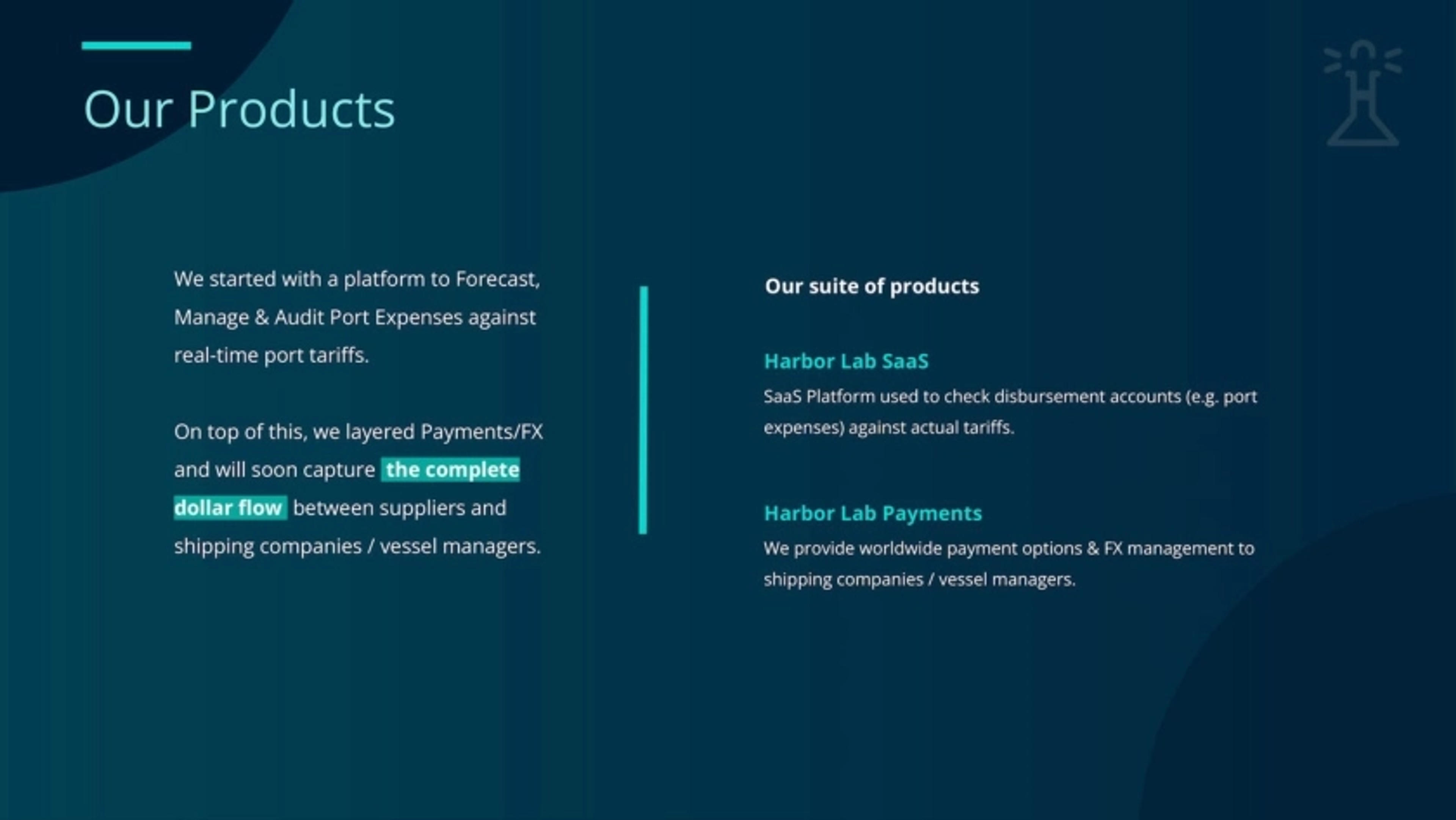 Our Products

We started with a platform to Forecast, Manage & Audit Port Expenses against real-time port tariffs.

On top of this, we layered Payments/FX and will soon capture the complete dollar flow between suppliers and shipping companies / vessel managers.

Our suite of products

Harbor Lab SaaS

SaaS Platform used to check disbursement accounts (e.g. port expenses) against actual tariffs.

Harbor Lab Payments

We provide worldwide payment options & FX management to shipping companies / vessel managers.